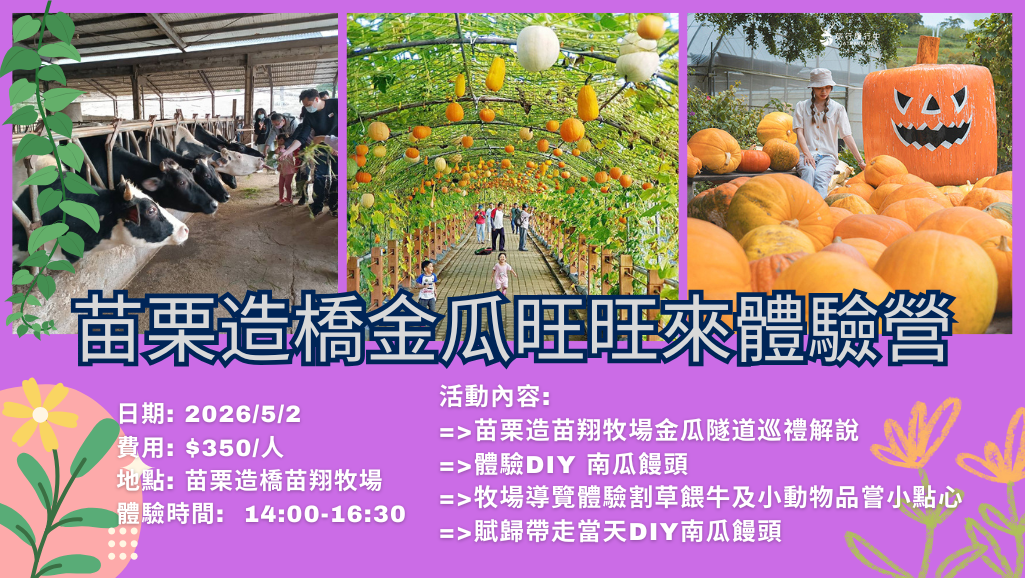 苗栗造橋金瓜旺旺來體驗營

日期: 2026/5/2
費用: $350/人
地點: 苗栗造橋苗翔牧場
體驗時間: 14:00-16:30

活動內容:
=>苗栗造苗翔牧場金瓜隧道巡禮解說
=>體驗DIY 南瓜饅頭
=>牧場導覽體驗割草餵牛及小動物品嘗小點心
=>賦歸帶走當天DIY南瓜饅頭